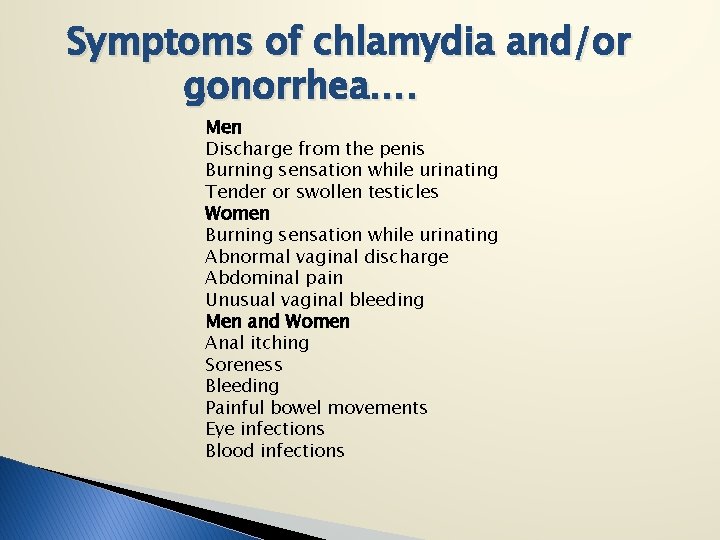 Symptoms of chlamydia and/or gonorrhea….

Men
Discharge from the penis
Burning sensation while urinating
Tender or swollen testicles
Women
Burning sensation while urinating
Abnormal vaginal discharge
Abdominal pain
Unusual vaginal bleeding
Men and Women
Anal itching
Soreness
Bleeding
Painful bowel movements
Eye infections
Blood infections